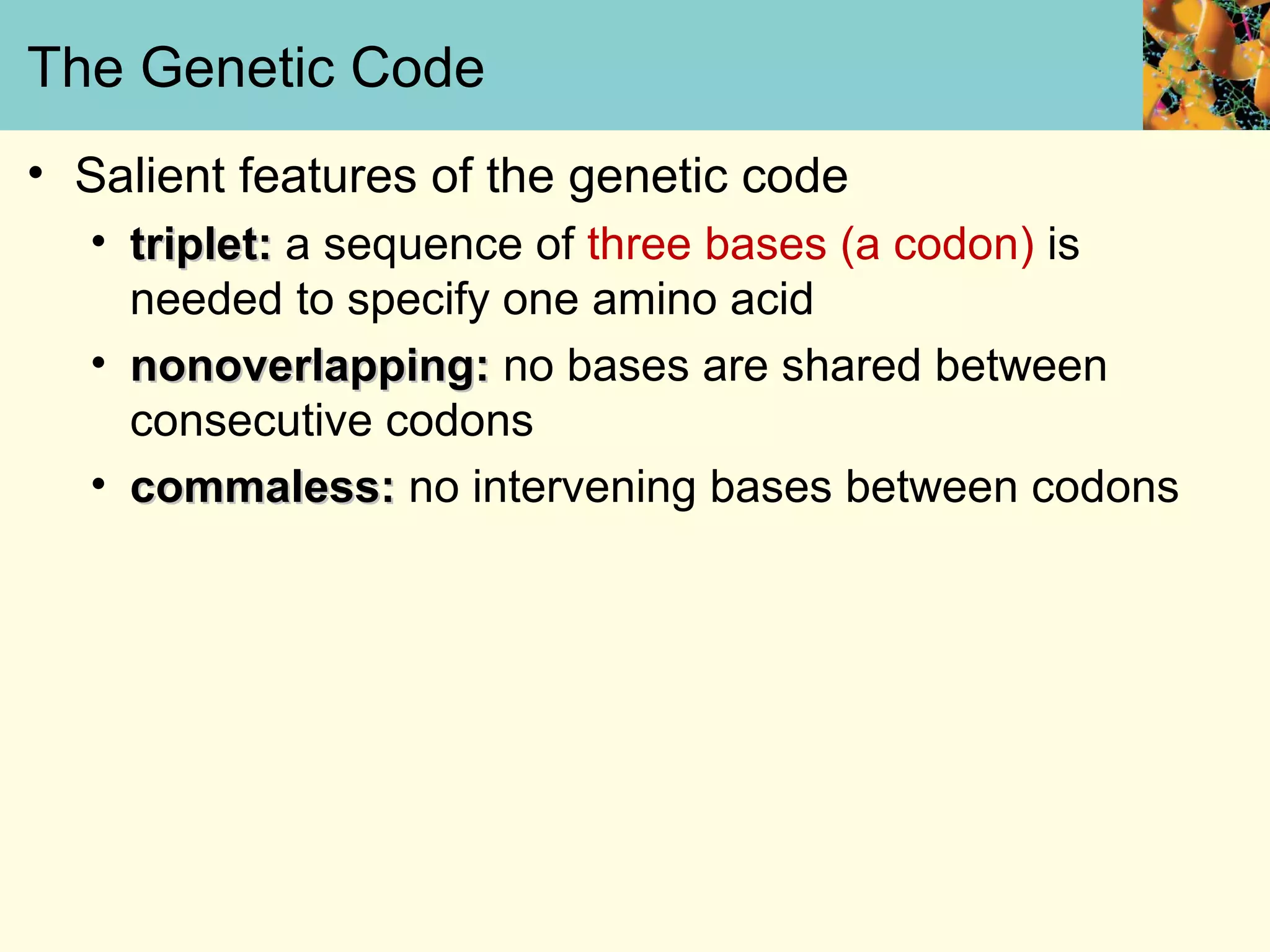 The Genetic Code

• Salient features of the genetic code
  • triplet: a sequence of three bases (a codon) is needed to specify one amino acid
  • nonoverlapping: no bases are shared between consecutive codons
  • commaless: no intervening bases between codons